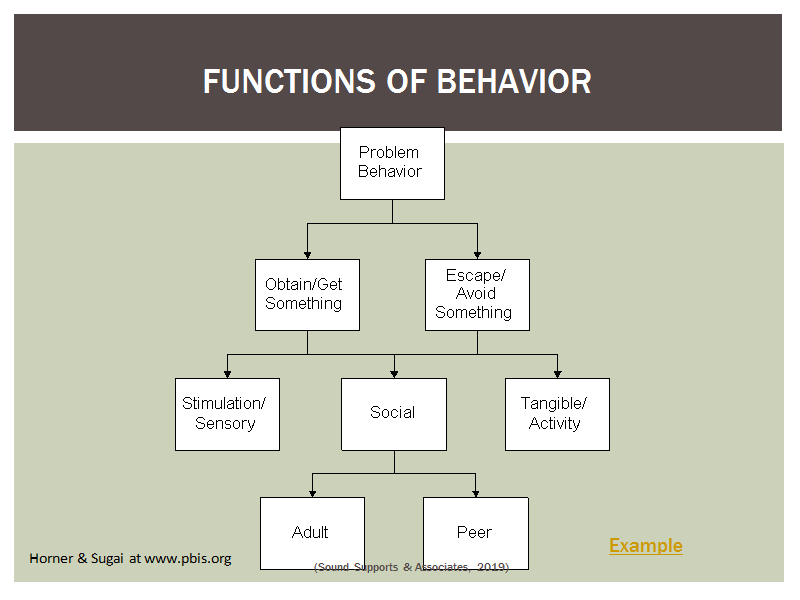 FUNCTIONS OF BEHAVIOR

Problem Behavior

Obtain/Get Something

Escape/ Avoid Something

Stimulation/ Sensory

Social

Tangible/ Activity

Adult

Peer

Horner & Sugai at www.pbis.org

(Sound Supports & Associates, 2019)

Example